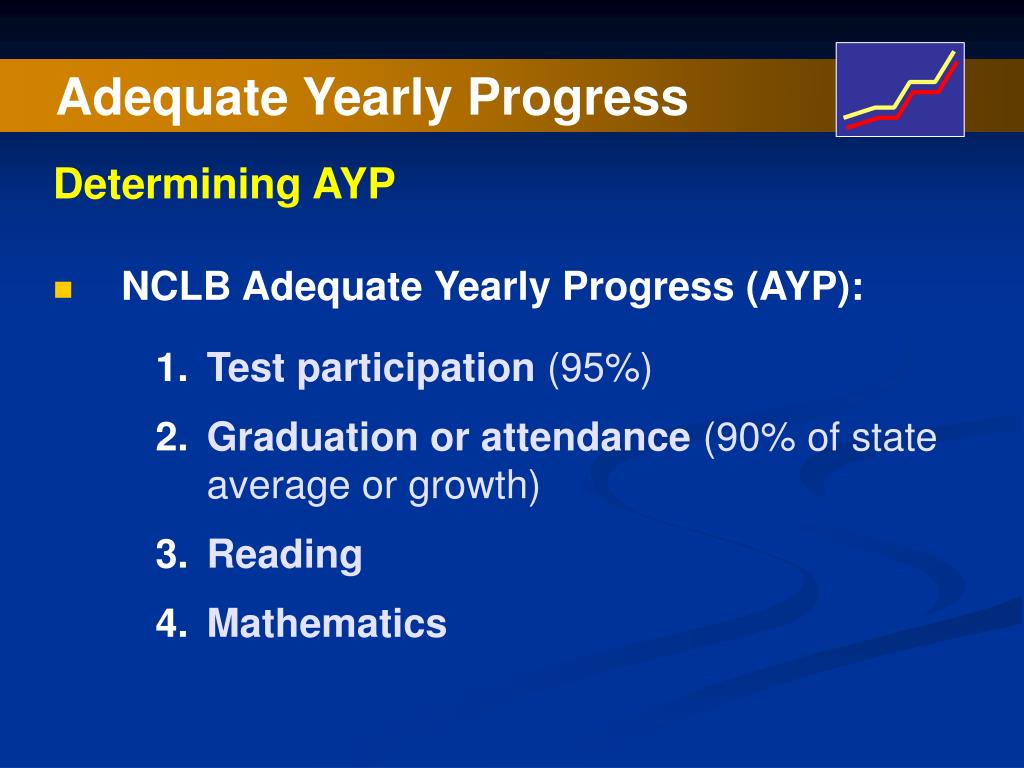 Adequate Yearly Progress

Determining AYP

NCLB Adequate Yearly Progress (AYP):

1. Test participation (95%)
2. Graduation or attendance (90% of state average or growth)
3. Reading
4. Mathematics